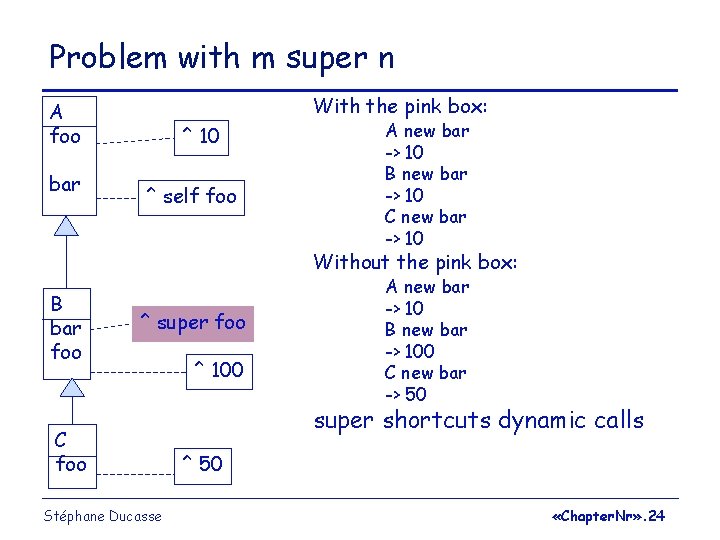 Problem with m super n

A
foo
bar
^ 10
^ self foo

B
bar
foo
^ super foo
^ 100

C
foo
^ 50

With the pink box:
A new bar
-> 10
B new bar
-> 10
C new bar
-> 10
Without the pink box:
A new bar
-> 10
B new bar
-> 100
C new bar
-> 50
super shortcuts dynamic calls

Stéphane Ducasse

«ChapterNr».24